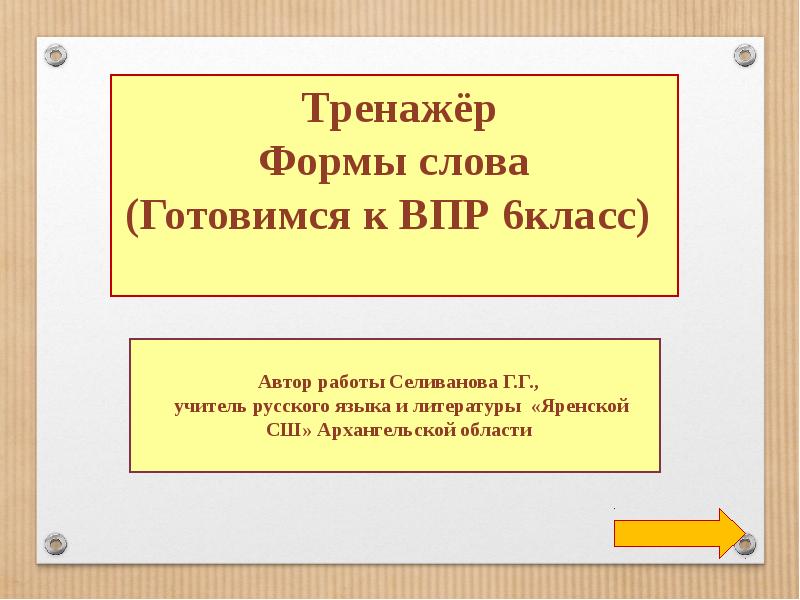 Тренажёр
Формы слова
(Готовимся к ВПР 6класс)

Автор работы Селиванова Г.Г.,
учитель русского языка и литературы «Яренской СШ» Архангельской области